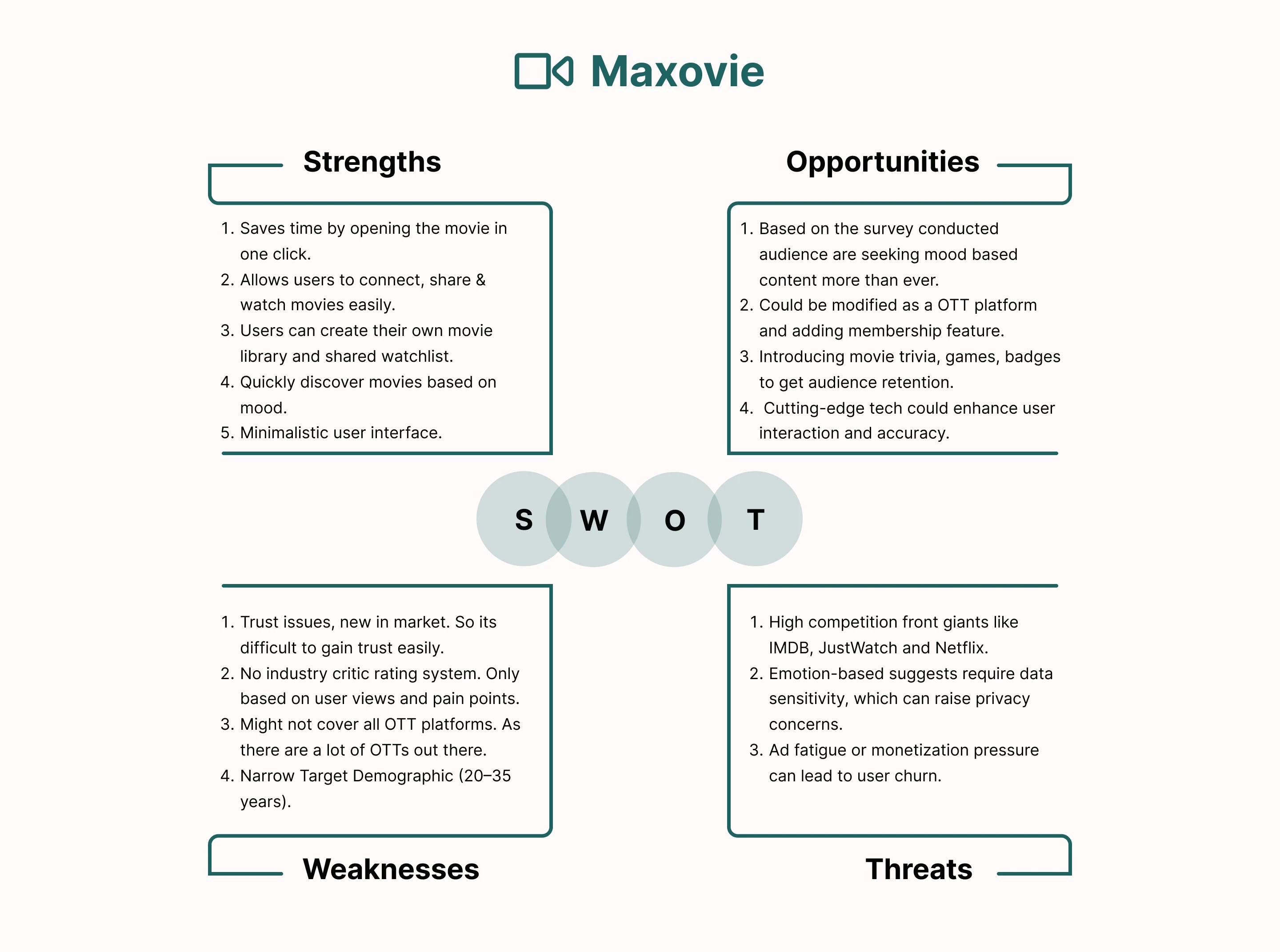 Maxovie

Strengths

1. Saves time by opening the movie in one click.
2. Allows users to connect, share & watch movies easily.
3. Users can create their own movie library and shared watchlist.
4. Quickly discover movies based on mood.
5. Minimalistic user interface.

Opportunities

1. Based on the survey conducted audience are seeking mood based content more than ever.
2. Could be modified as a OTT platform and adding membership feature.
3. Introducing movie trivia, games, badges to get audience retention.
4. Cutting-edge tech could enhance user interaction and accuracy.

S W O T

1. Trust issues, new in market. So its difficult to gain trust easily.
2. No industry critic rating system. Only based on user views and pain points.
3. Might not cover all OTT platforms. As there are a lot of OTTs out there.
4. Narrow Target Demographic (20–35 years).

Weaknesses

1. High competition front giants like IMDB, JustWatch and Netflix.
2. Emotion-based suggests require data sensitivity, which can raise privacy concerns.
3. Ad fatigue or monetization pressure can lead to user churn.

Threats